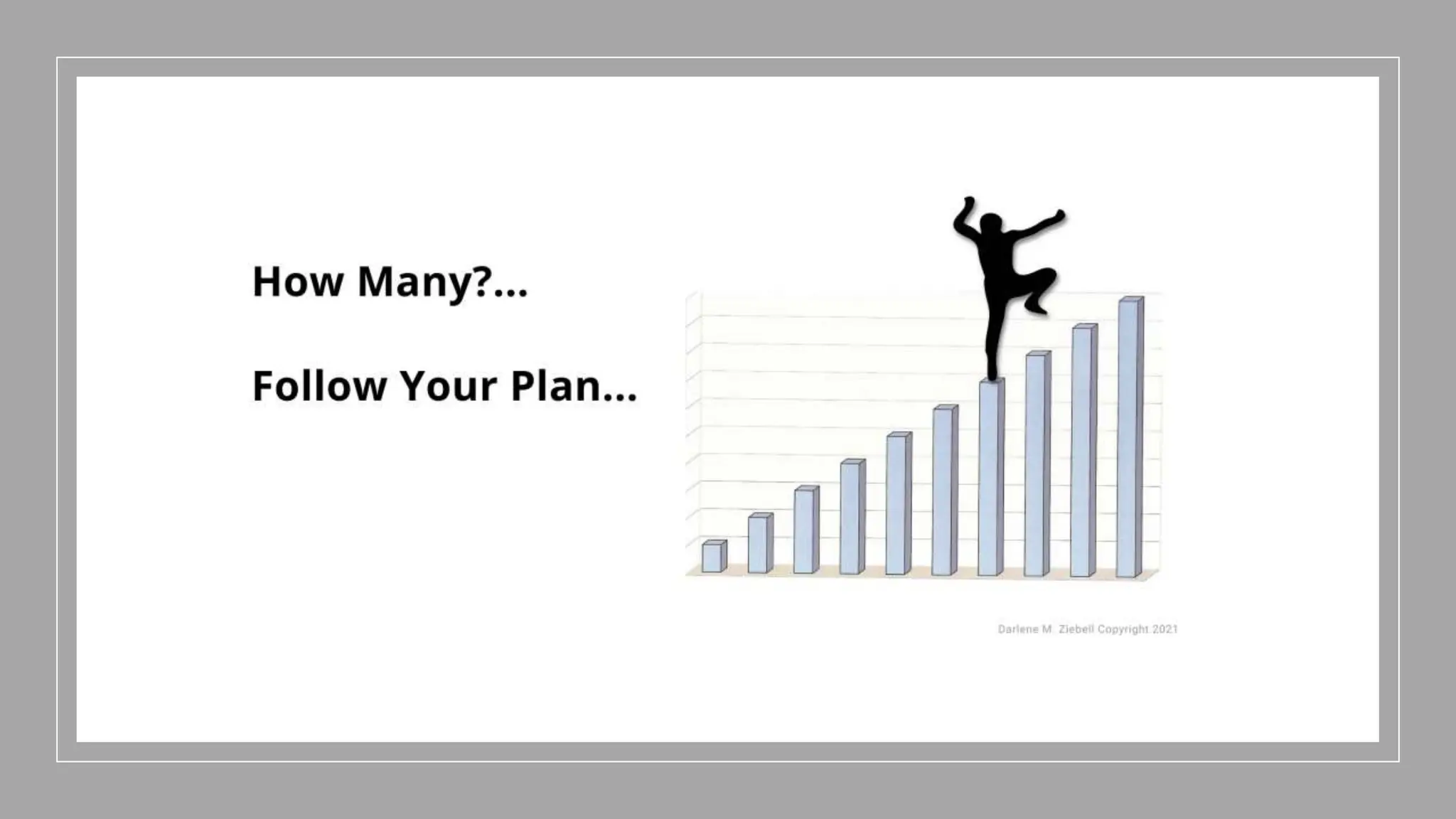 How Many?...

Follow Your Plan...

Darlene M. Ziebell Copyright 2021